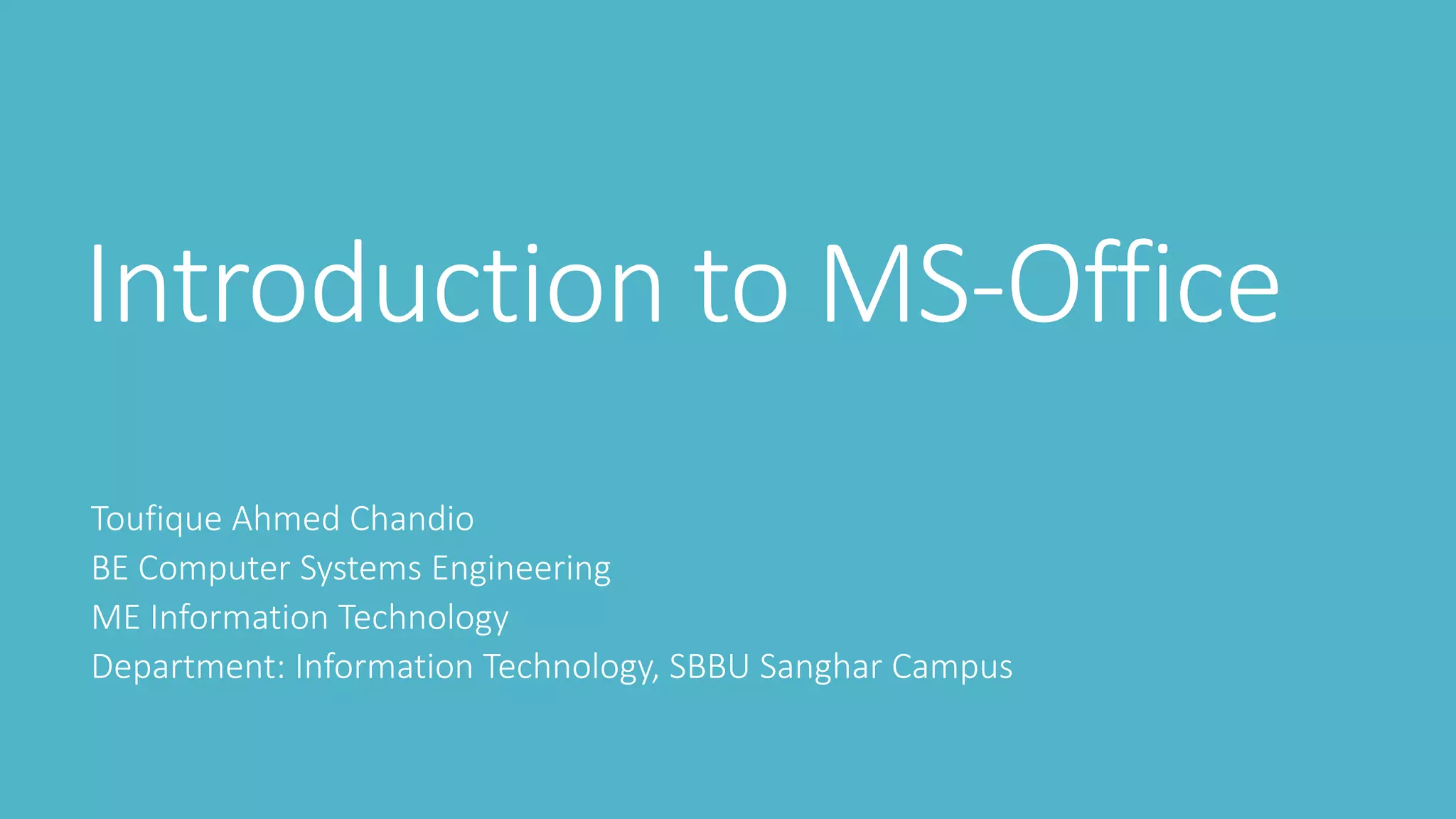 Introduction to MS-Office

Toufique Ahmed Chandio
BE Computer Systems Engineering
ME Information Technology
Department: Information Technology, SBBU Sanghar Campus